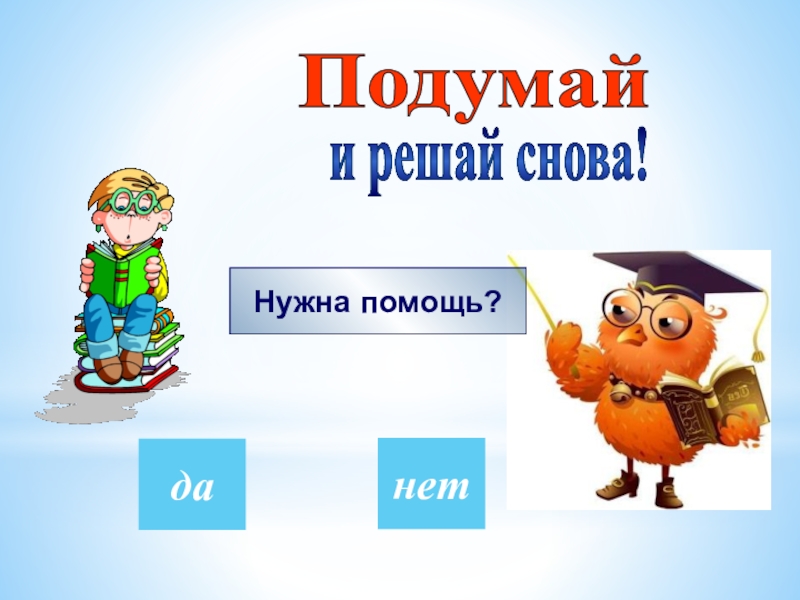 Подумай
и решай снова!

Нужна помощь?

да

нет